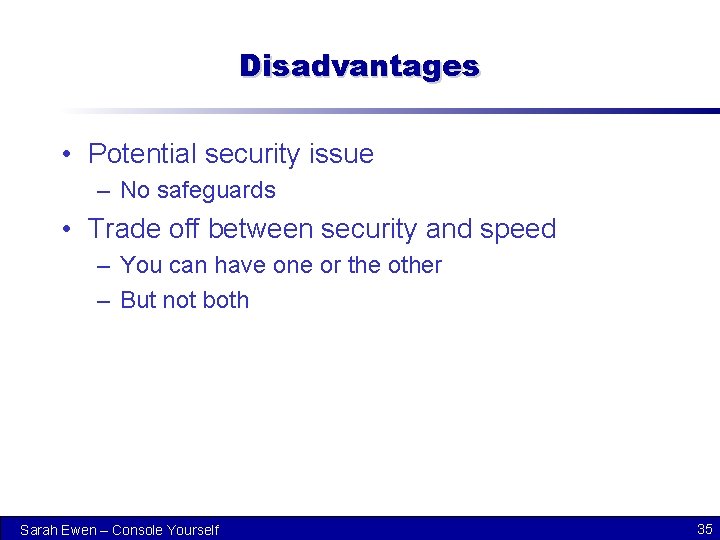 Disadvantages

• Potential security issue
– No safeguards
• Trade off between security and speed
– You can have one or the other
– But not both

Sarah Ewen – Console Yourself

35